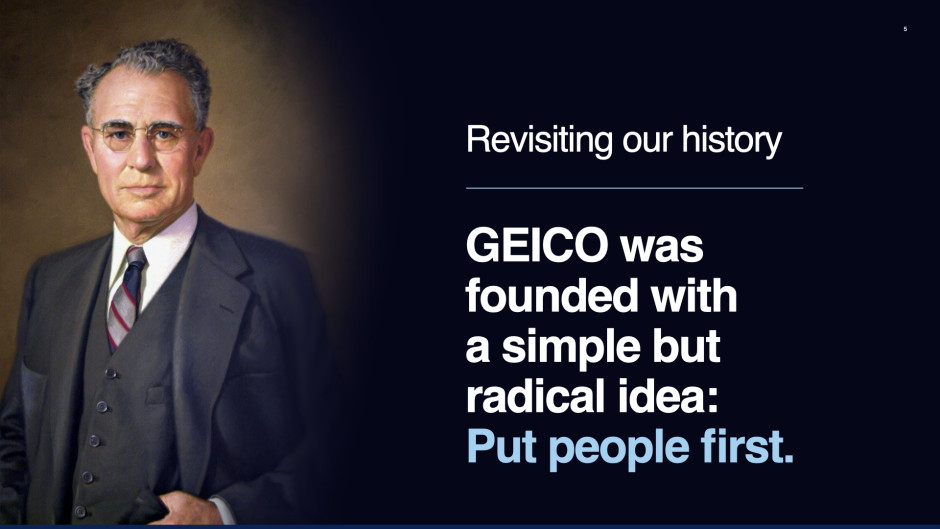 5

Revisiting our history

GEICO was founded with a simple but radical idea: Put people first.